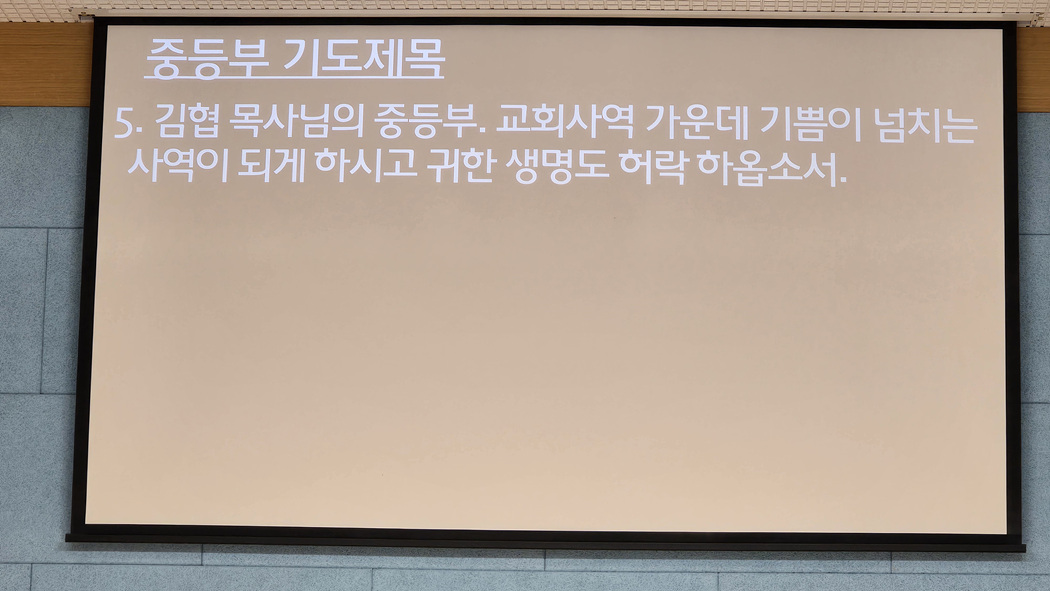 중등부 기도제목

5. 김협 목사님의 중등부. 교회사역 가운데 기쁨이 넘치는 사역이 되게 하시고 귀한 생명도 허락 하옵소서.